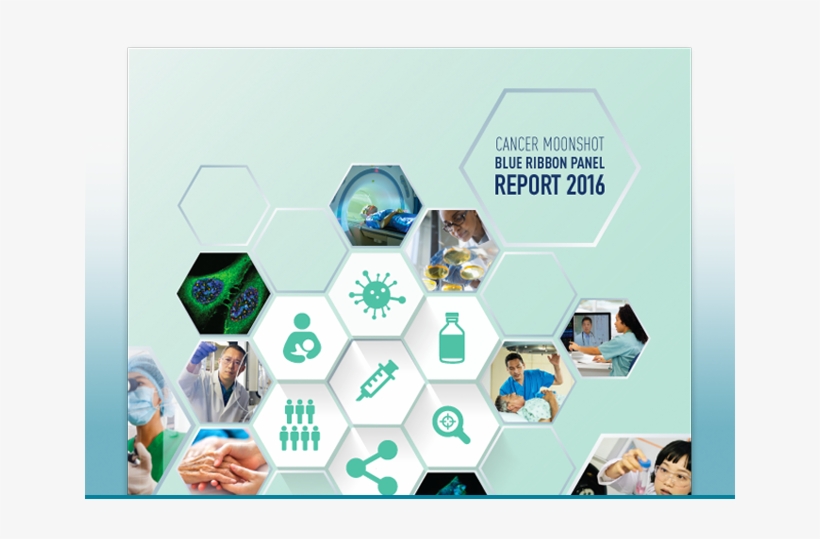 CANCER MOONSHOT
BLUE RIBBON PANEL
REPORT 2016